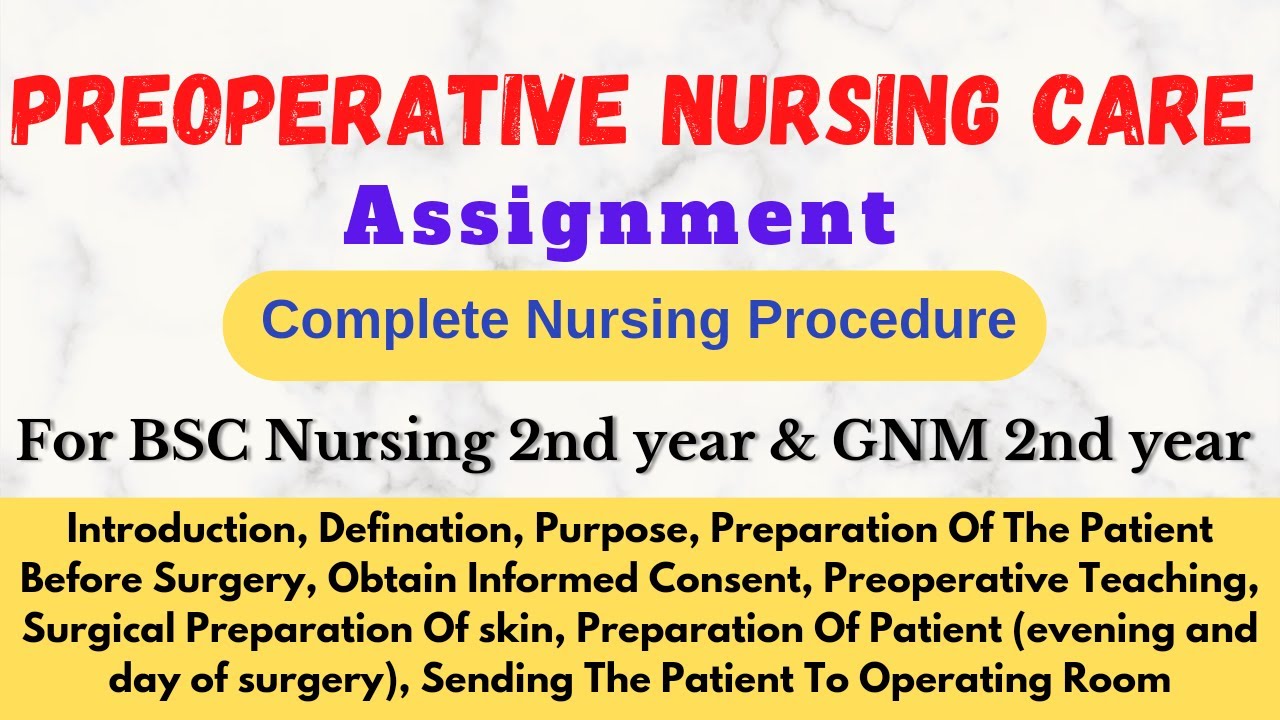 PREOPERATIVE NURSING CARE

Assignment

Complete Nursing Procedure

For BSC Nursing 2nd year & GNM 2nd year

Introduction, Defination, Purpose, Preparation Of The Patient Before Surgery, Obtain Informed Consent, Preoperative Teaching, Surgical Preparation Of skin, Preparation Of Patient (evening and day of surgery), Sending The Patient To Operating Room